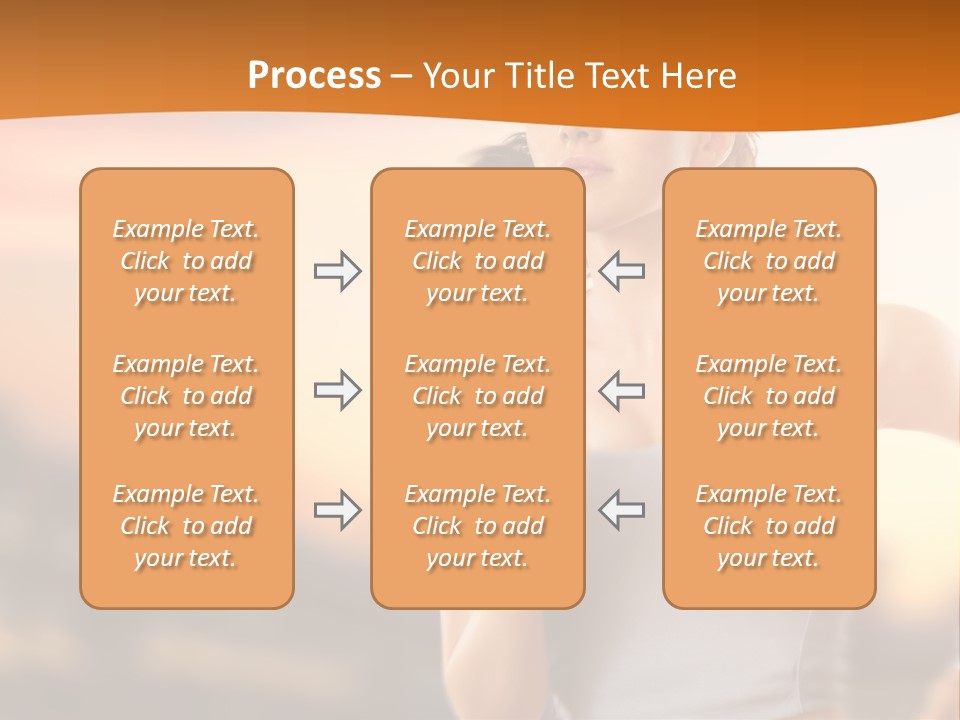 Process – Your Title Text Here

Example Text. Click to add your text.

Example Text. Click to add your text.

Example Text. Click to add your text.

Example Text. Click to add your text.

Example Text. Click to add your text.

Example Text. Click to add your text.

Example Text. Click to add your text.

Example Text. Click to add your text.

Example Text. Click to add your text.